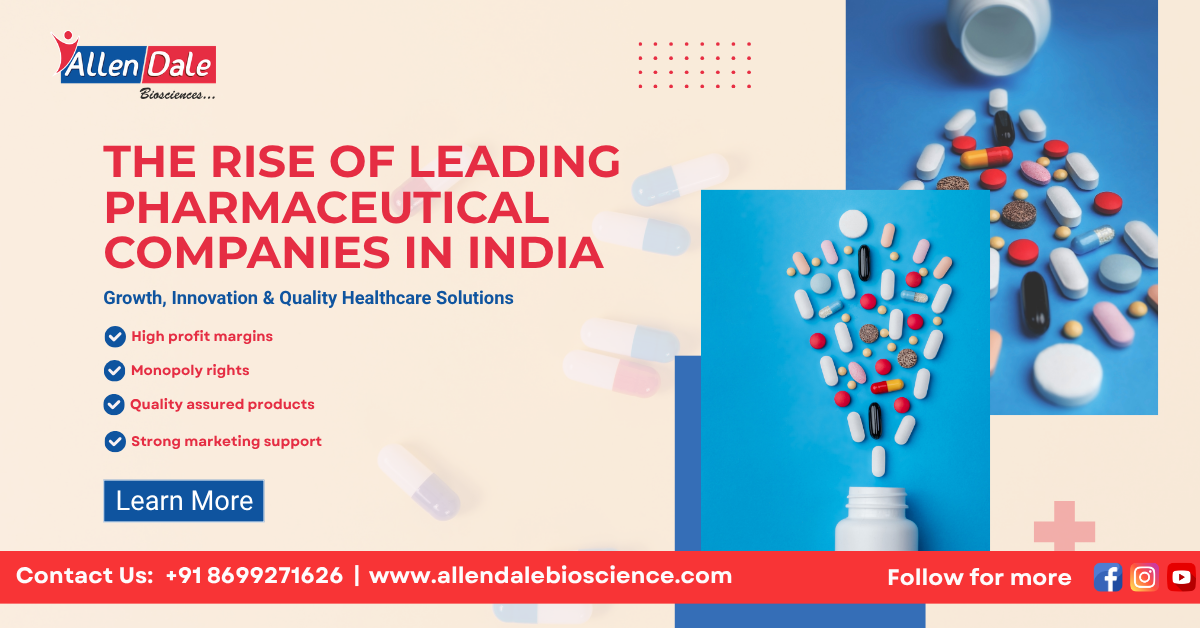 Allen Dale
Biosciences...

THE RISE OF LEADING PHARMACEUTICAL COMPANIES IN INDIA

Growth, Innovation & Quality Healthcare Solutions

High profit margins

Monopoly rights

Quality assured products

Strong marketing support

Learn More

Contact Us: +91 8699271626 | www.allendalebioscience.com

Follow for more